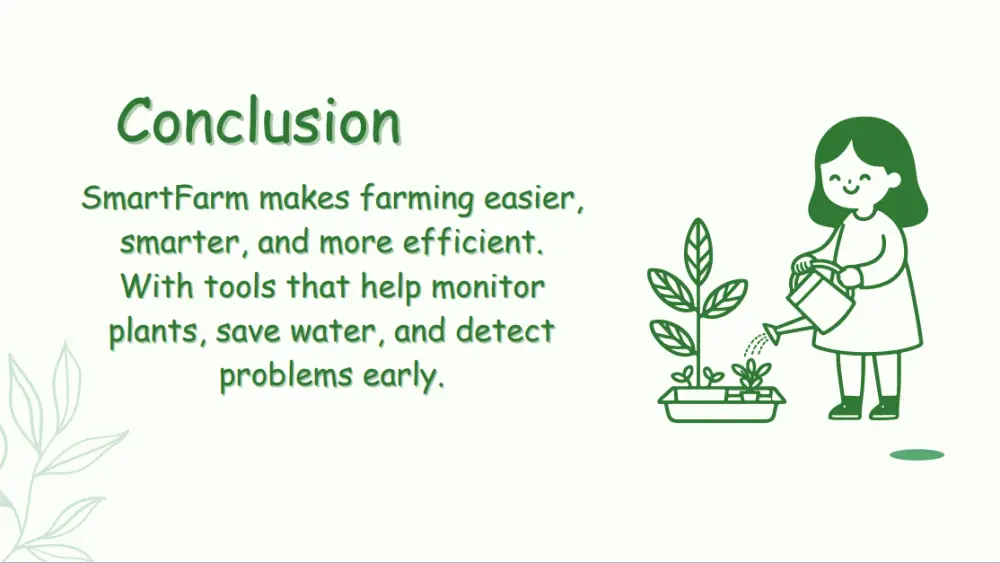 Conclusion

SmartFarm makes farming easier, smarter, and more efficient. With tools that help monitor plants, save water, and detect problems early.